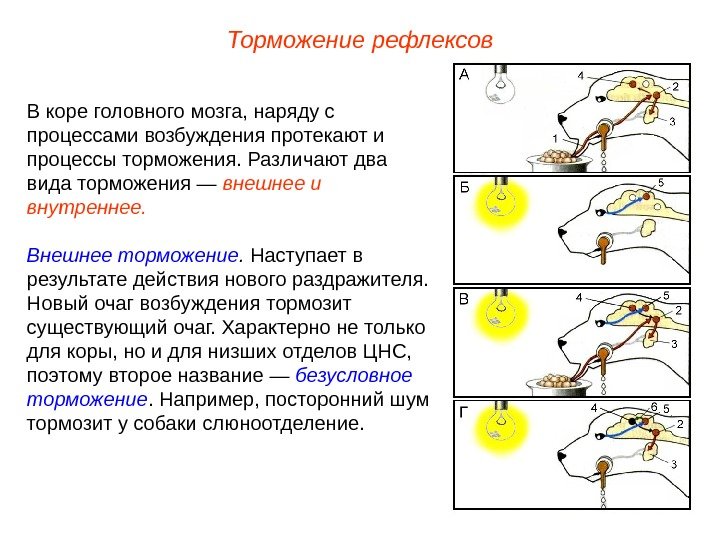 Торможение рефлексов

В коре головного мозга, наряду с процессами возбуждения протекают и процессы торможения. Различают два вида торможения — внешнее и внутреннее.

Внешнее торможение. Наступает в результате действия нового раздражителя. Новый очаг возбуждения тормозит существующий очаг. Характерно не только для коры, но и для низших отделов ЦНС, поэтому второе название — безусловное торможение. Например, посторонний шум тормозит у собаки слюноотделение.

А
4
2
3
1

Б
5

В
4
5
2
3

Г
4
6
5
2
3